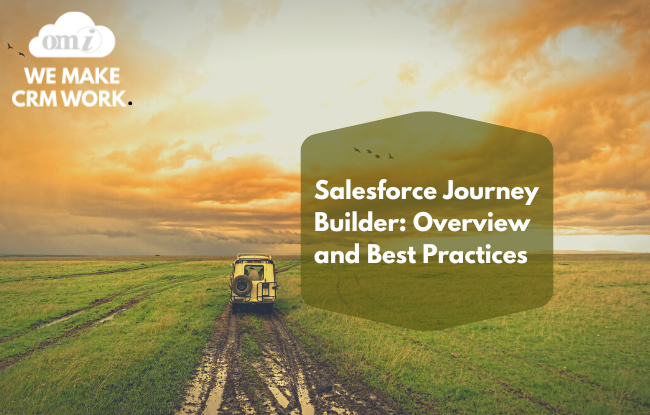 omi
WE MAKE CRM WORK.

Salesforce Journey Builder: Overview and Best Practices